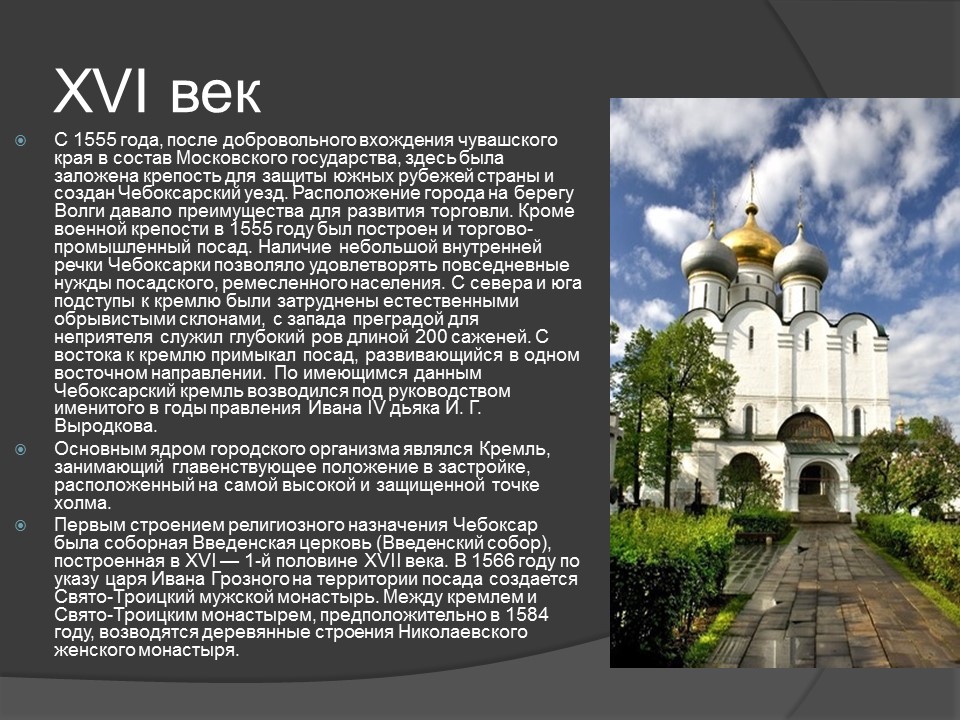 XVI век

С 1555 года, после добровольного вхождения чувашского края в состав Московского государства, здесь была заложена крепость для защиты южных рубежей страны и создан Чебоксарский уезд. Расположение города на берегу Волги давало преимущества для развития торговли. Кроме военной крепости в 1555 году был построен и торгово-промышленный посад. Наличие небольшой внутренней речки Чебоксарки позволяло удовлетворять повседневные нужды посадского, ремесленного населения. С севера и юга подступы к кремлю были затруднены естественными обрывистыми склонами, с запада преградой для неприятеля служил глубокий ров длиной 200 саженей. С востока к кремлю примыкал посад, развивающийся в одном восточном направлении. По имеющимся данным Чебоксарский кремль возводился под руководством именитого в годы правления Ивана IV дьяка И. Г. Выродкова.

Основным ядром городского организма являлся Кремль, занимающий главенствующее положение в застройке, расположенный на самой высокой и защищенной точке холма.

Первым строением религиозного назначения Чебоксар была соборная Введенская церковь (Введенский собор), построенная в XVI — 1-й половине XVII века. В 1566 году по указу царя Ивана Грозного на территории посада создается Свято-Троицкий мужской монастырь. Между кремлем и Свято-Троицким монастырем, предположительно в 1584 году, возводятся деревянные строения Николаевского женского монастыря.